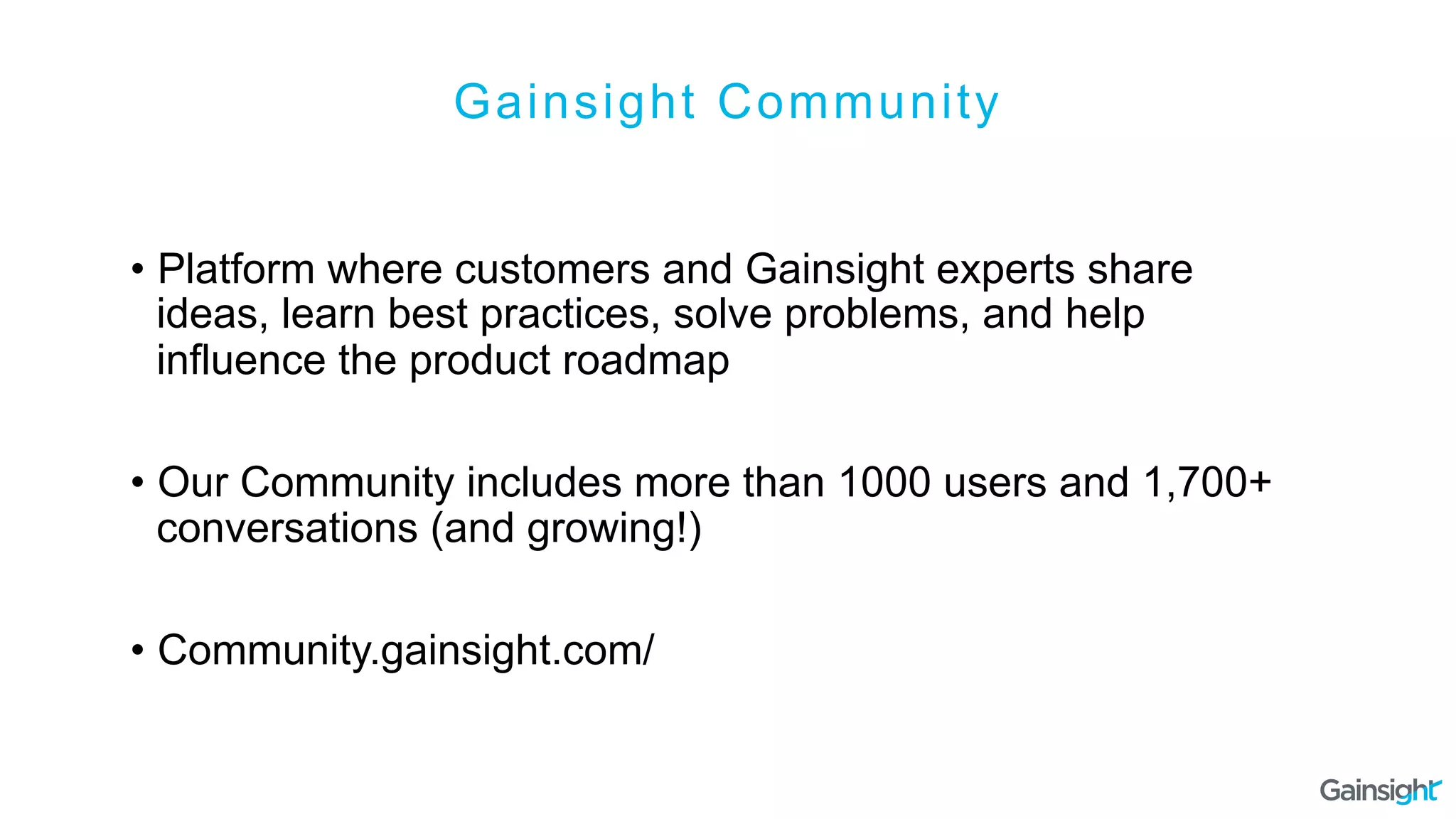 Gainsight Community

• Platform where customers and Gainsight experts share ideas, learn best practices, solve problems, and help influence the product roadmap

• Our Community includes more than 1000 users and 1,700+ conversations (and growing!)

• Community.gainsight.com/

Gainsight